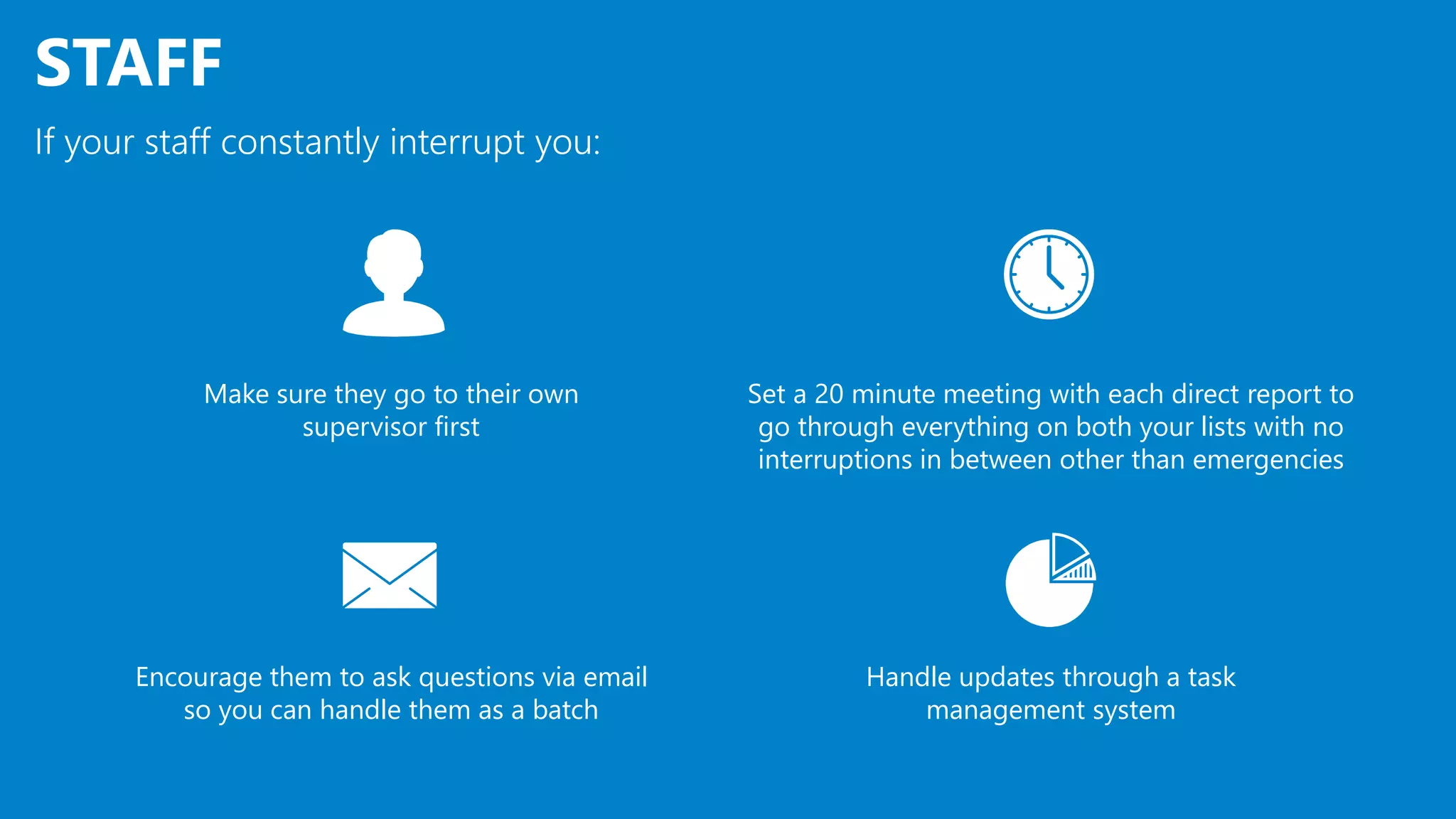 STAFF

If your staff constantly interrupt you:

Make sure they go to their own supervisor first

Set a 20 minute meeting with each direct report to go through everything on both your lists with no interruptions in between other than emergencies

Encourage them to ask questions via email so you can handle them as a batch

Handle updates through a task management system